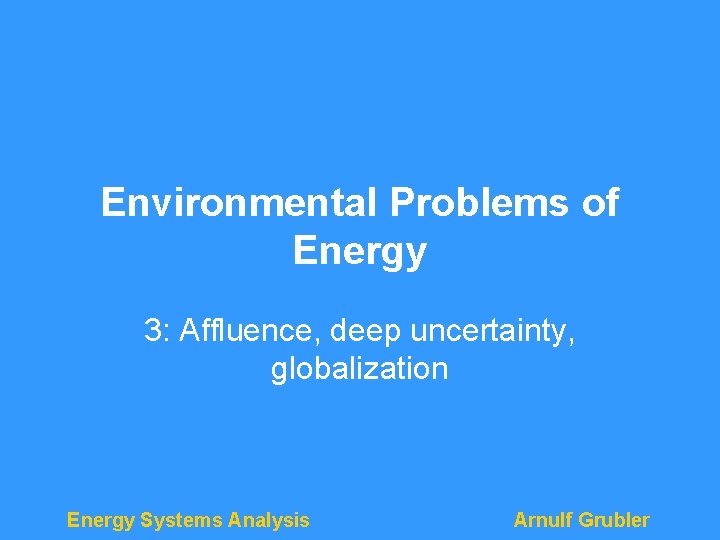 Environmental Problems of Energy

3: Affluence, deep uncertainty, globalization

Energy Systems Analysis

Arnulf Grubler